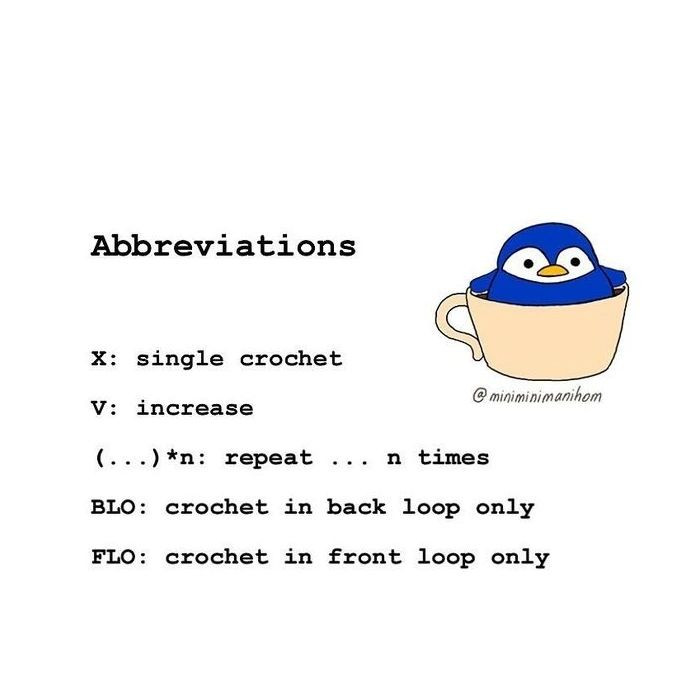 Abbreviations

@miniminimanihom

X: single crochet

V: increase

(...)*n: repeat ... n times

BLO: crochet in back loop only

FLO: crochet in front loop only